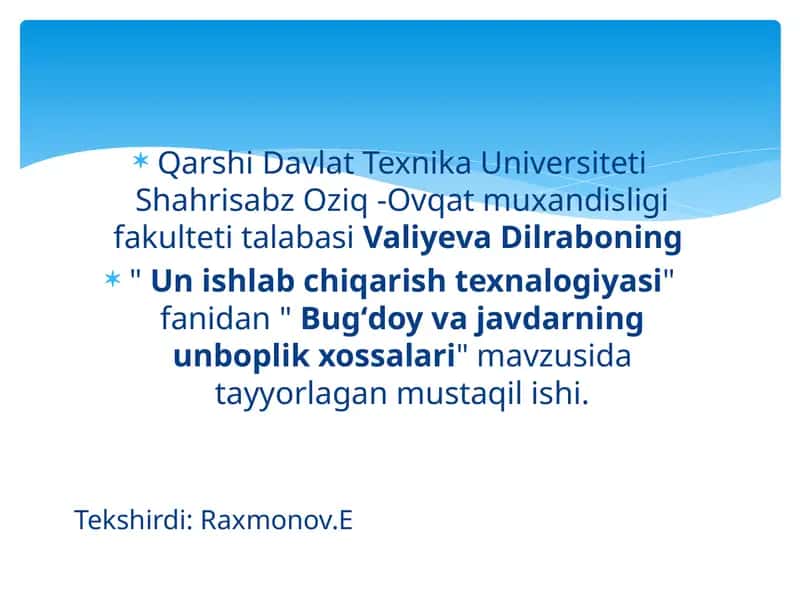 Qarshi Davlat Texnika Universiteti Shahrisabz Oziq -Ovqat muxandisligi fakulteti talabasi Valiyeva Dilraboning

" Un ishlab chiqarish texnalogiyasi" fanidan " Bug‘doy va javdarning unboplik xossalari" mavzusida tayyorlagan mustaqil ishi.

Tekshirdi: Raxmonov.E